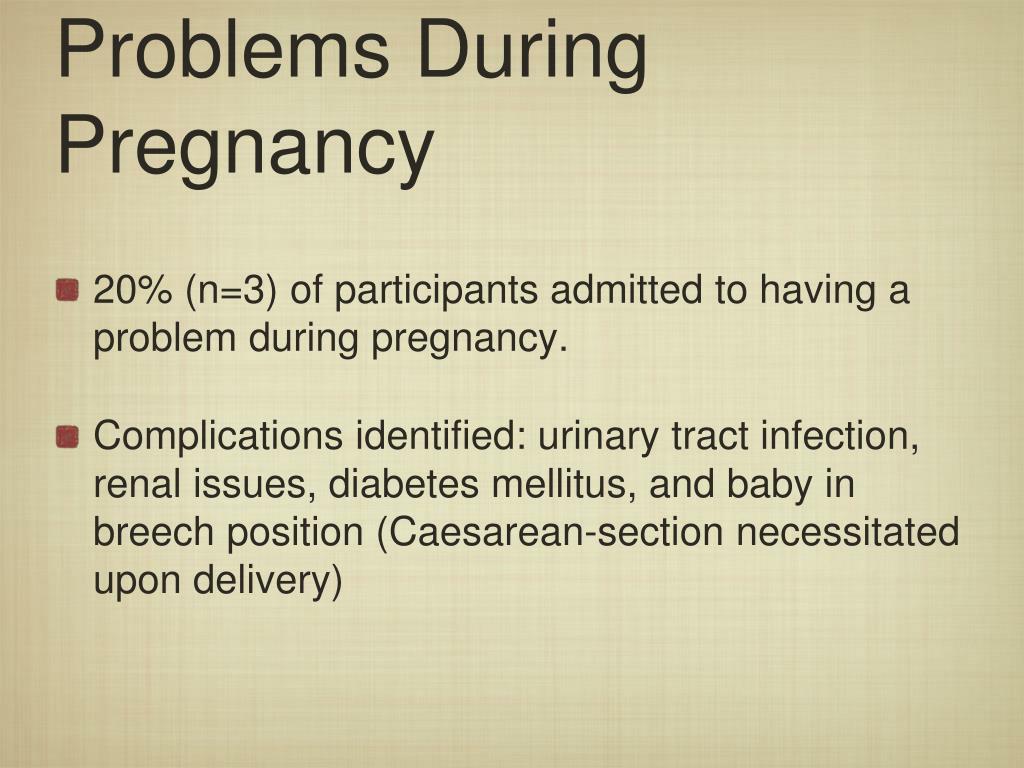 Problems During Pregnancy

20% (n=3) of participants admitted to having a problem during pregnancy.

Complications identified: urinary tract infection, renal issues, diabetes mellitus, and baby in breech position (Caesarean-section necessitated upon delivery)